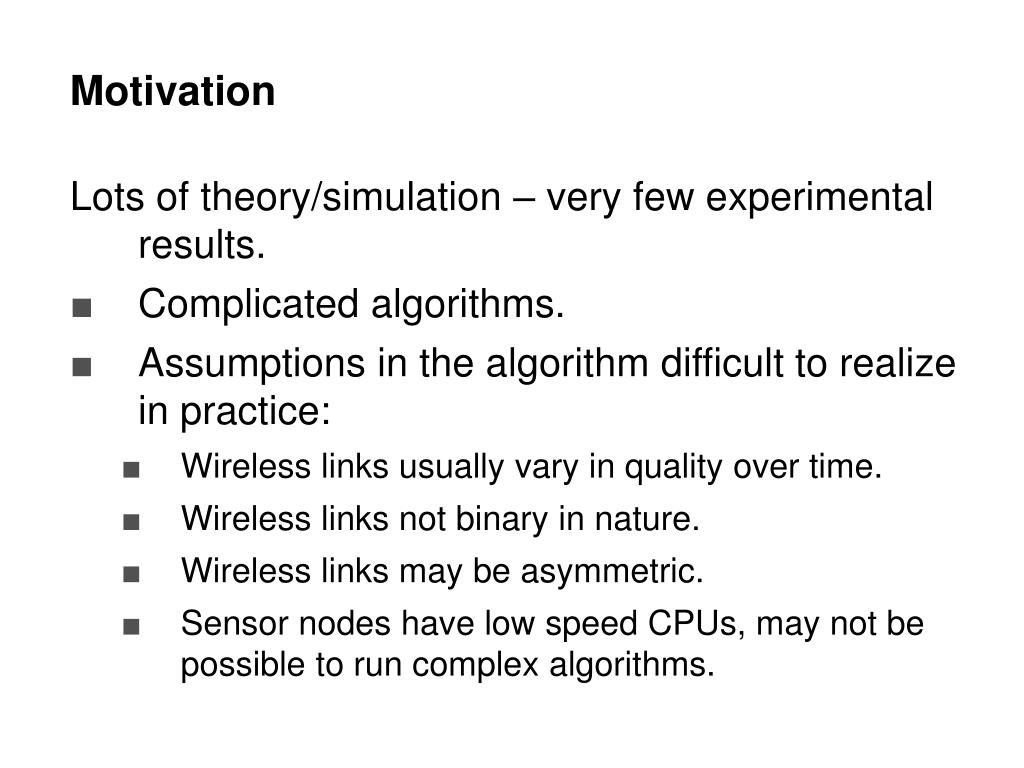 Motivation

Lots of theory/simulation – very few experimental results.

■ Complicated algorithms.
■ Assumptions in the algorithm difficult to realize in practice:
■ Wireless links usually vary in quality over time.
■ Wireless links not binary in nature.
■ Wireless links may be asymmetric.
■ Sensor nodes have low speed CPUs, may not be possible to run complex algorithms.